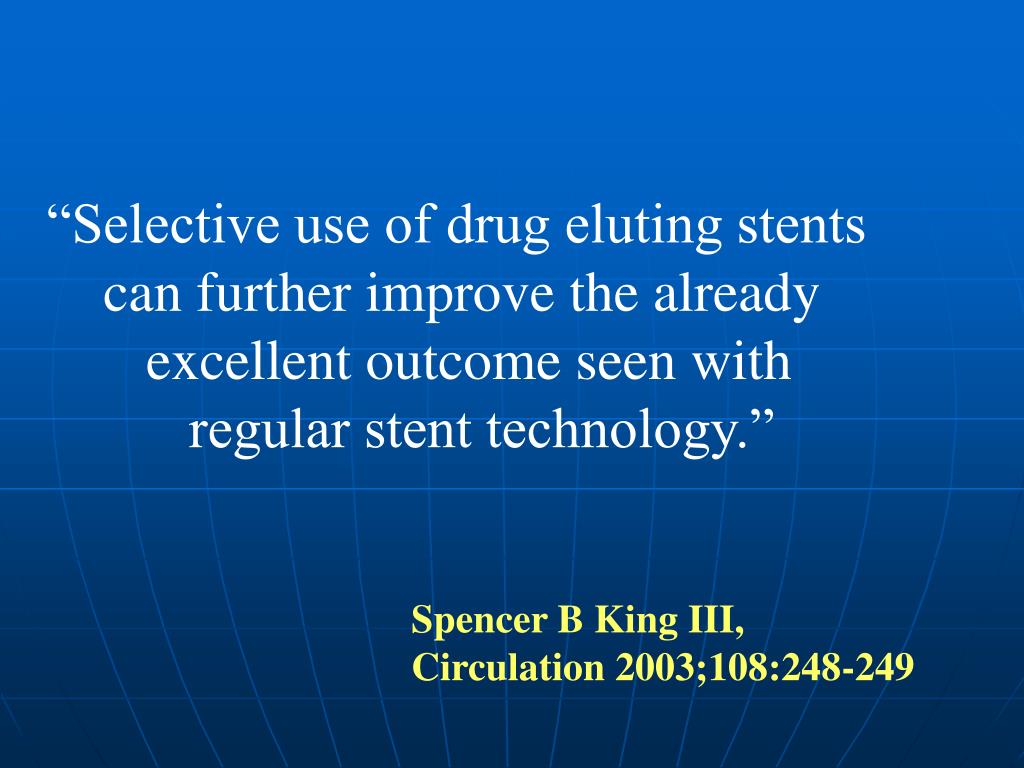 “Selective use of drug eluting stents can further improve the already excellent outcome seen with regular stent technology.”

Spencer B King III,
Circulation 2003;108:248-249